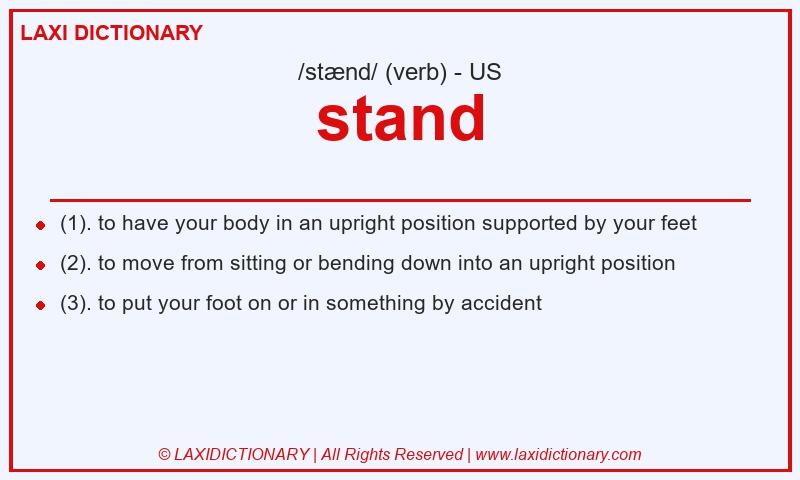 LAXI DICTIONARY

/stænd/ (verb) - US

stand

- (1). to have your body in an upright position supported by your feet
- (2). to move from sitting or bending down into an upright position
- (3). to put your foot on or in something by accident

© LAXIDICTIONARY | All Rights Reserved | www.laxidictionary.com